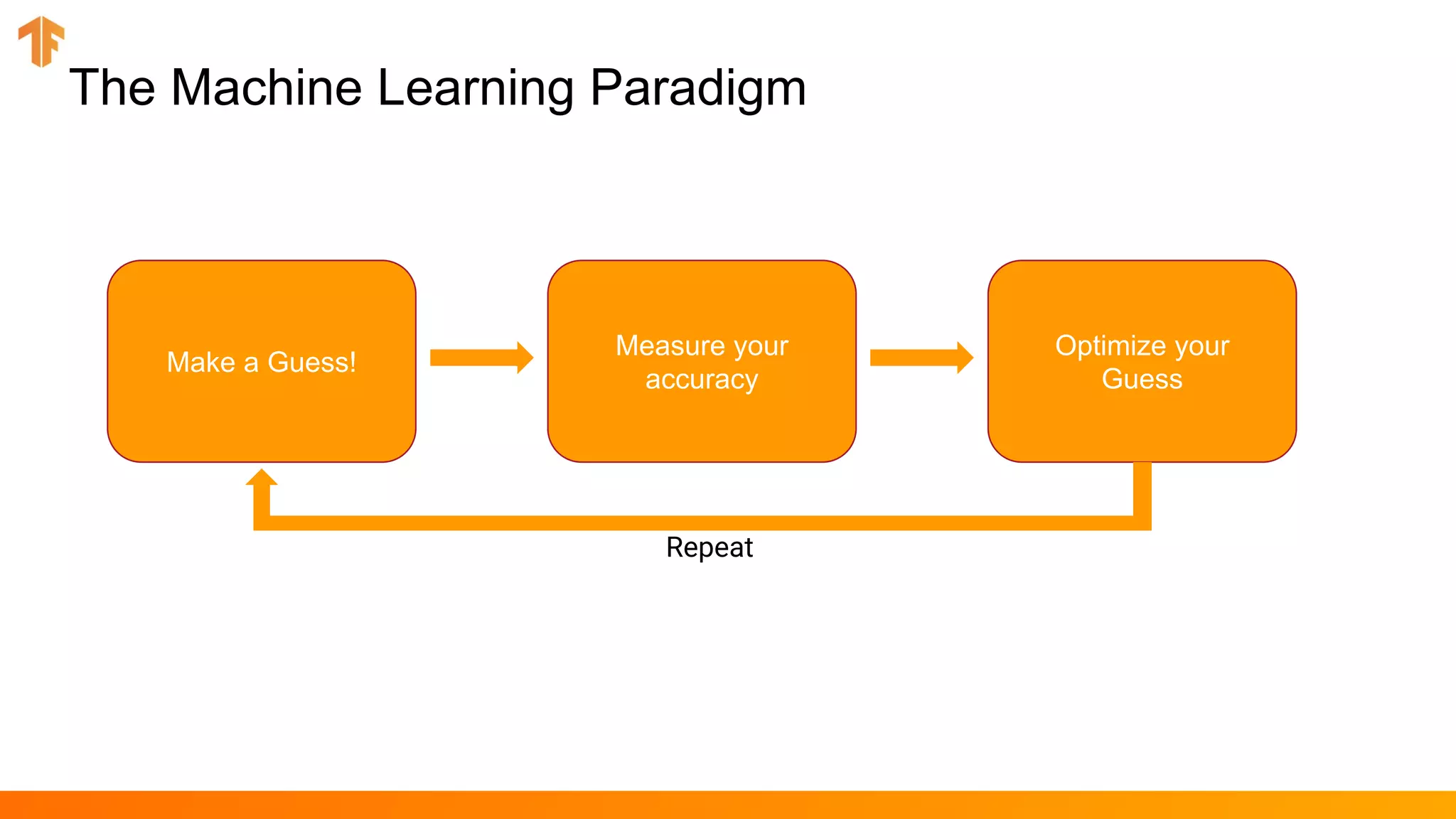 The Machine Learning Paradigm

Make a Guess!

Measure your accuracy

Optimize your Guess

Repeat